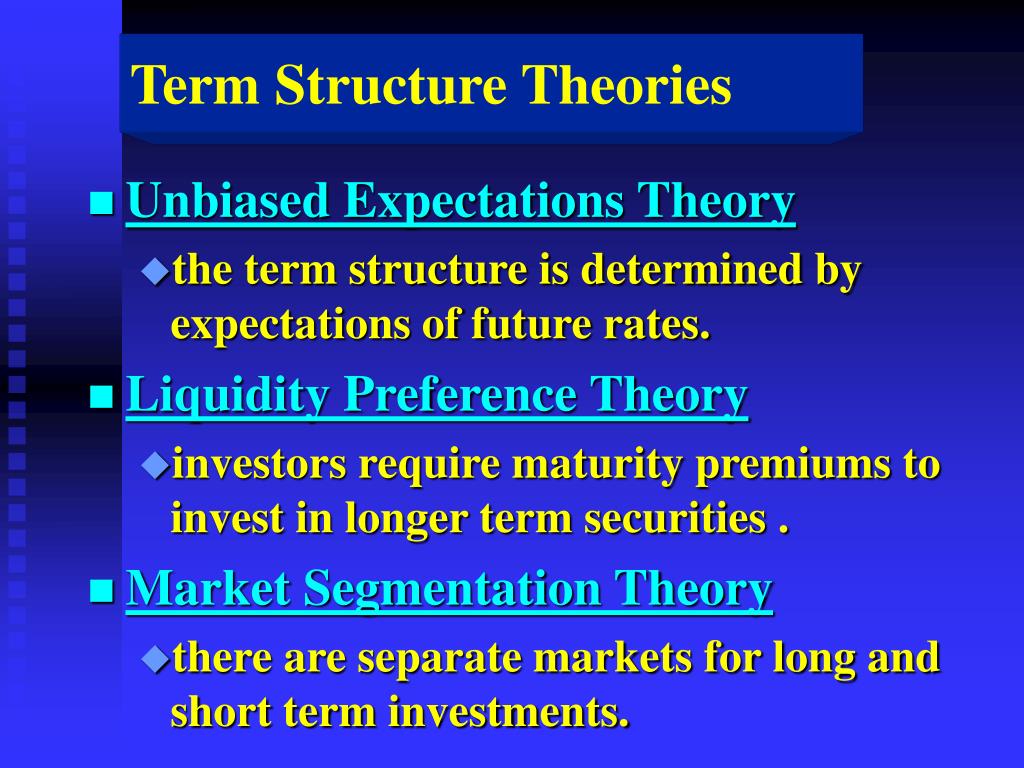 Term Structure Theories

Unbiased Expectations Theory

the term structure is determined by expectations of future rates.

Liquidity Preference Theory

investors require maturity premiums to invest in longer term securities .

Market Segmentation Theory

there are separate markets for long and short term investments.